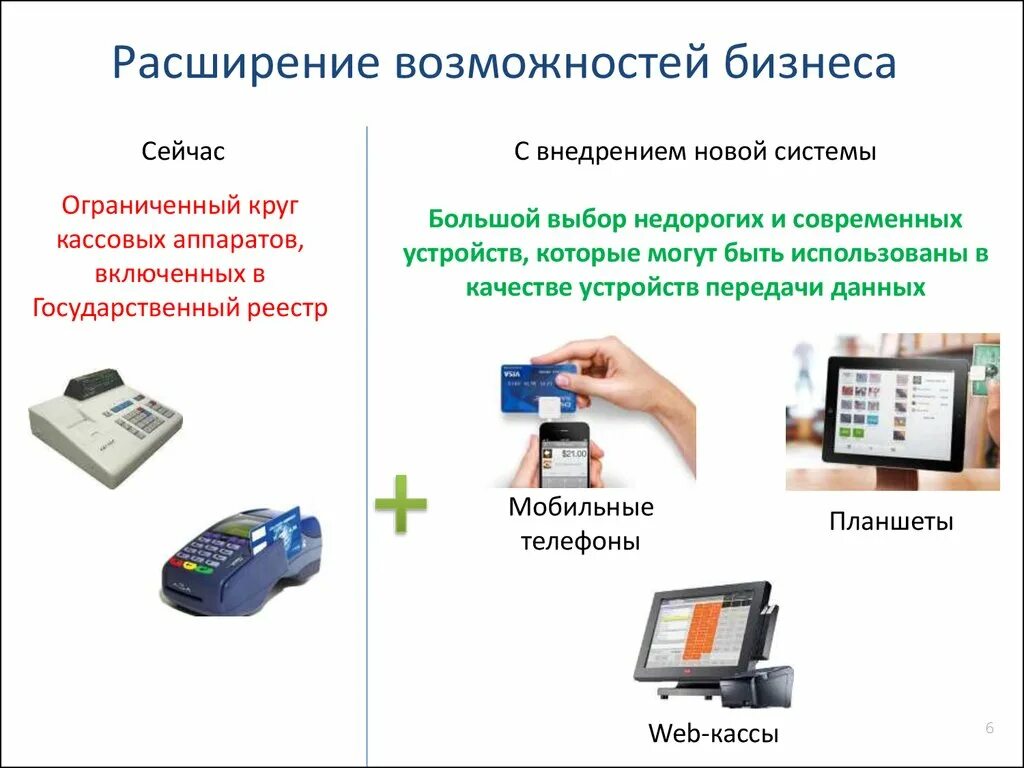 Расширение возможностей бизнеса

Сейчас

Ограниченный круг кассовых аппаратов, включенных в Государственный реестр

С внедрением новой системы

Большой выбор недорогих и современных устройств, которые могут быть использованы в качестве устройств передачи данных

VISA

$21.00

Мобильные телефоны

Планшеты

Web-кассы

6